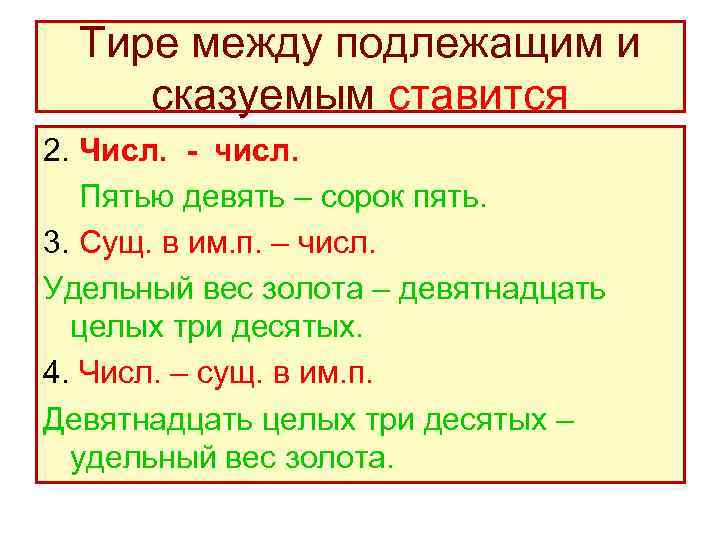 Тире между подлежащим и сказуемым ставится

2. Числ. - числ.

Пятью девять – сорок пять.

3. Сущ. в им.п. – числ.

Удельный вес золота – девятнадцать целых три десятых.

4. Числ. – сущ. в им.п.

Девятнадцать целых три десятых – удельный вес золота.